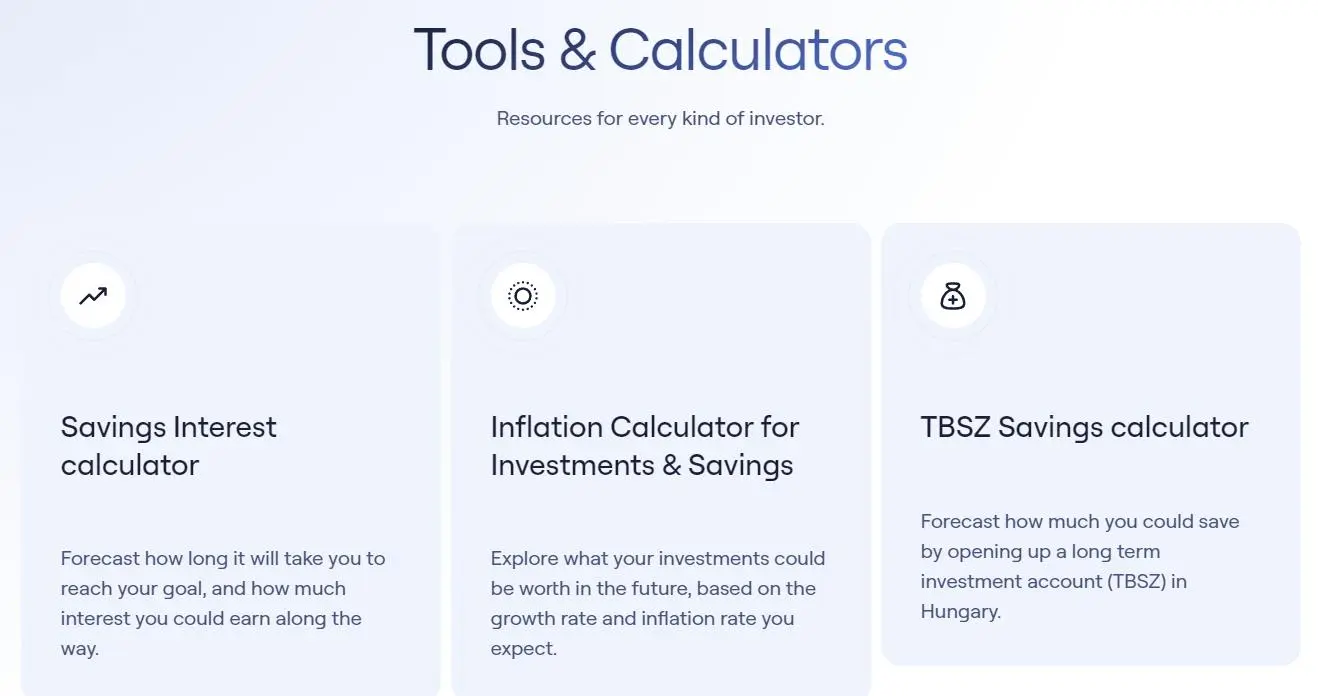 Tools & Calculators

Resources for every kind of investor.

Savings Interest calculator

Forecast how long it will take you to reach your goal, and how much interest you could earn along the way.

Inflation Calculator for Investments & Savings

Explore what your investments could be worth in the future, based on the growth rate and inflation rate you expect.

TBSZ Savings calculator

Forecast how much you could save by opening up a long term investment account (TBSZ) in Hungary.